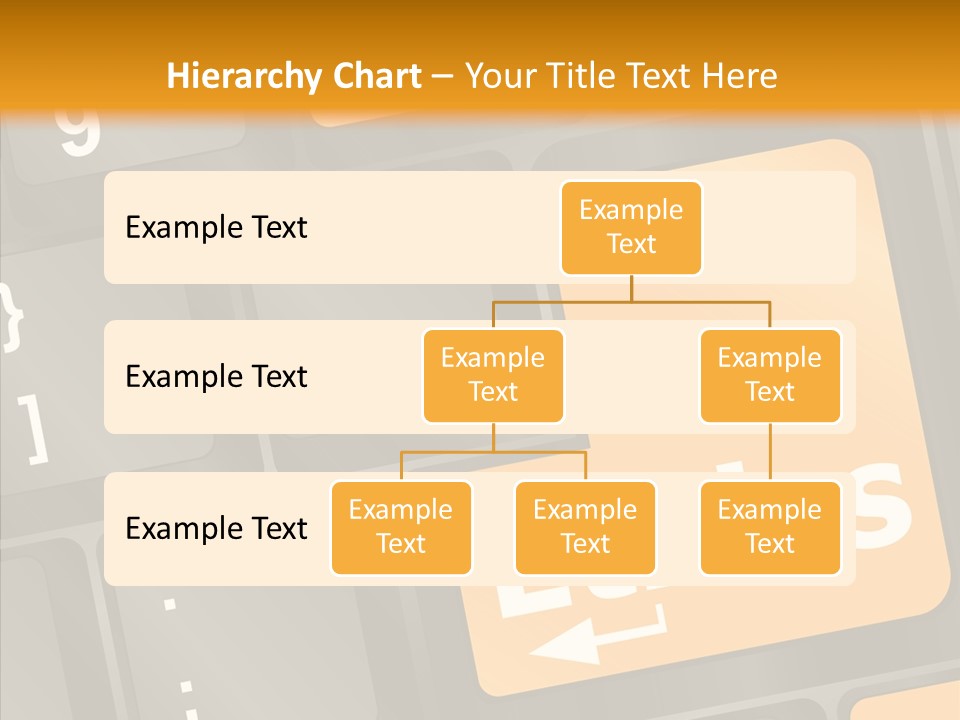 Hierarchy Chart – Your Title Text Here

Example Text

Example Text

Example Text

Example Text

Example Text

Example Text

Example Text

Example Text

Example Text